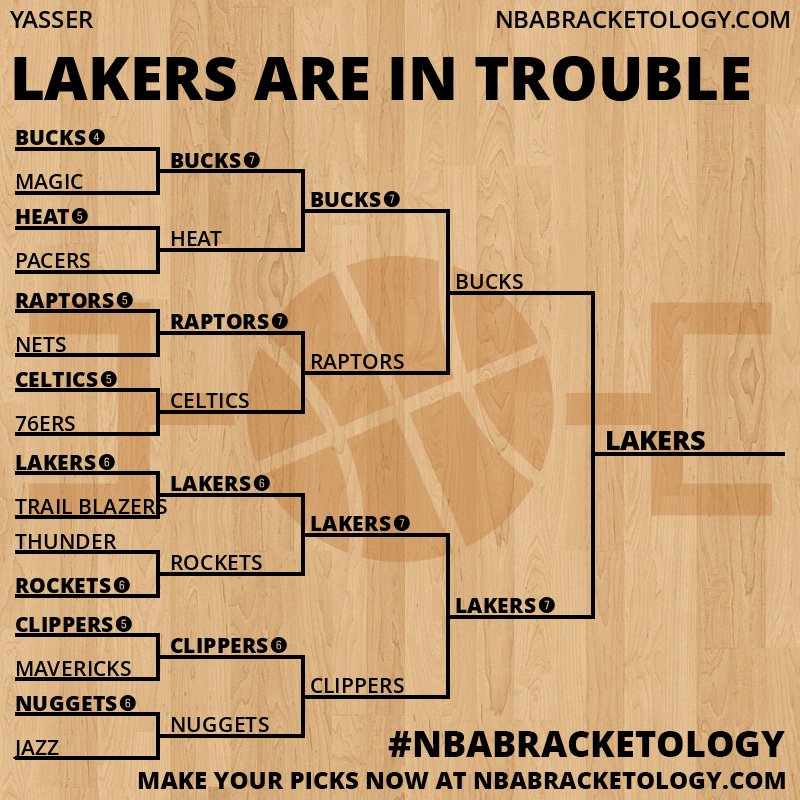 YASSER

NBABRACKETOLOGY.COM

LAKERS ARE IN TROUBLE

BUCKS 4
MAGIC
HEAT 5
PACERS
RAPTORS 5
NETS
CELTICS 5
76ERS
LAKERS 6
TRAIL BLAZERS
THUNDER
ROCKETS 6
CLIPPERS 5
MAVERICKS
NUGGETS 6
JAZZ

BUCKS 7
HEAT
RAPTORS 7
CELTICS
LAKERS 6
ROCKETS
CLIPPERS 6
NUGGETS

BUCKS 7
RAPTORS
LAKERS 7
CLIPPERS

BUCKS
LAKERS 7

LAKERS

#NBABRACKETOLOGY

MAKE YOUR PICKS NOW AT NBABRACKETOLOGY.COM